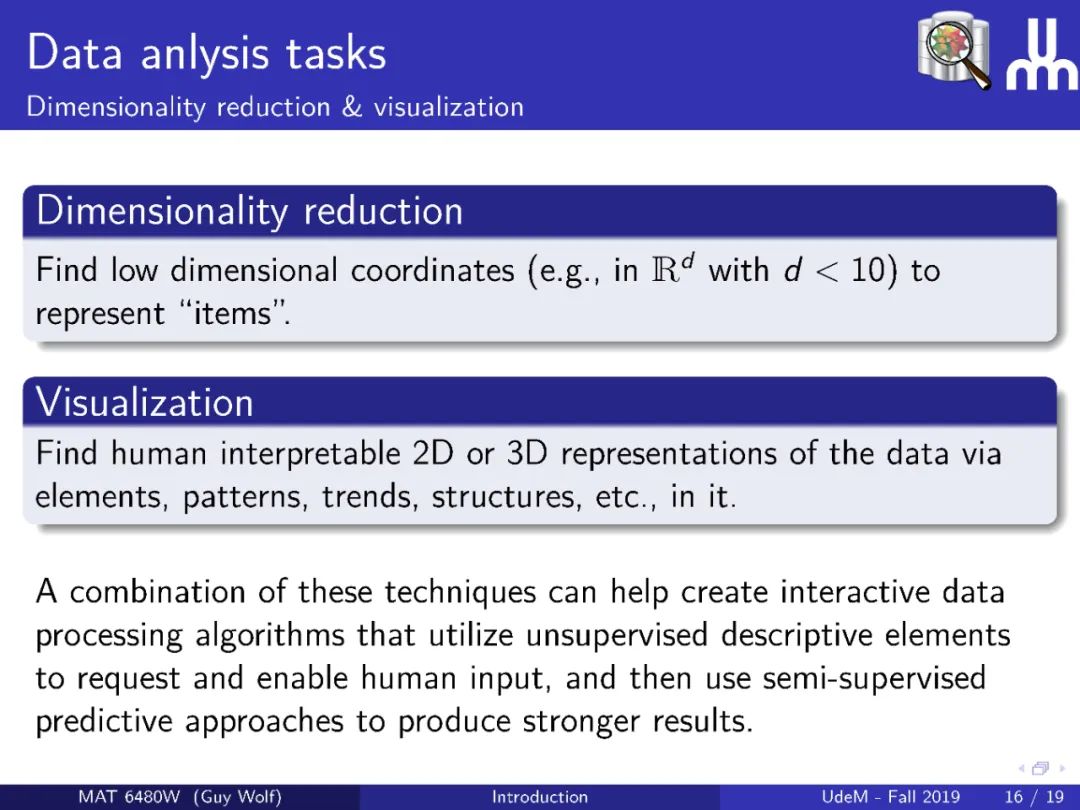 Data anlysis tasks
Dimensionality reduction & visualization

Dimensionality reduction
Find low dimensional coordinates (e.g., in $\mathbb{R}^d$ with $d < 10$) to represent "items".

Visualization
Find human interpretable 2D or 3D representations of the data via elements, patterns, trends, structures, etc., in it.

A combination of these techniques can help create interactive data processing algorithms that utilize unsupervised descriptive elements to request and enable human input, and then use semi-supervised predictive approaches to produce stronger results.

MAT 6480W (Guy Wolf) Introduction UdeM - Fall 2019 16 / 19